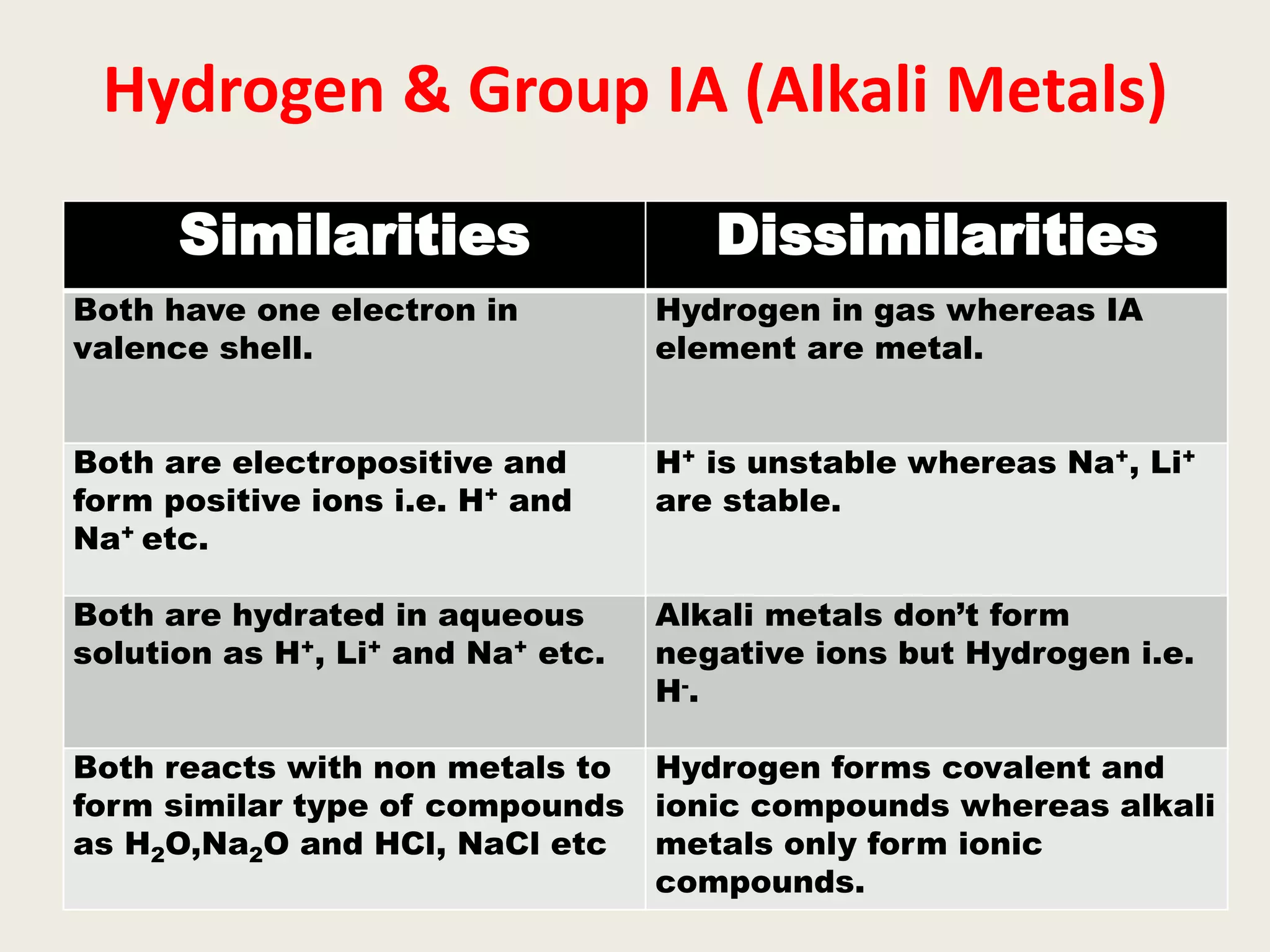 Hydrogen & Group IA (Alkali Metals)

| Similarities | Dissimilarities |
|---|---|
| Both have one electron in valence shell. | Hydrogen in gas whereas IA element are metal. |
| Both are electropositive and form positive ions i.e. $H^+$ and $Na^+$ etc. | $H^+$ is unstable whereas $Na^+$, $Li^+$ are stable. |
| Both are hydrated in aqueous solution as $H^+$, $Li^+$ and $Na^+$ etc. | Alkali metals don't form negative ions but Hydrogen i.e. $H^-$. |
| Both reacts with non metals to form similar type of compounds as $H_2O$,$Na_2O$ and HCl, NaCl etc | Hydrogen forms covalent and ionic compounds whereas alkali metals only form ionic compounds. |